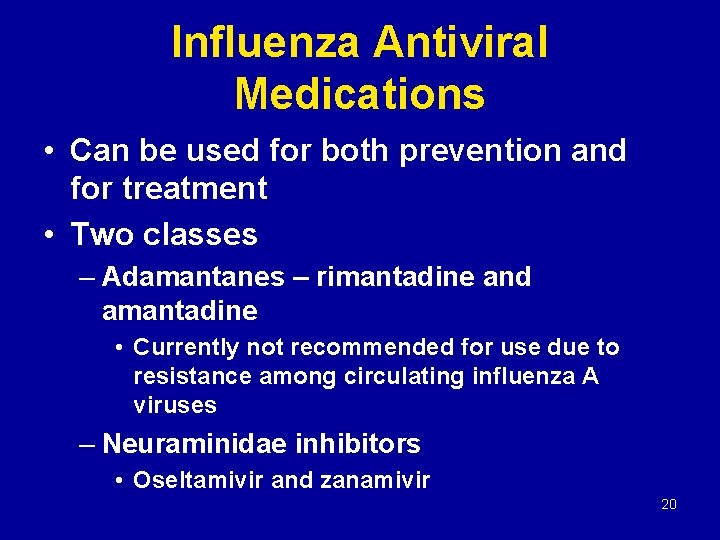 Influenza Antiviral Medications

• Can be used for both prevention and for treatment
• Two classes
– Adamantanes – rimantadine and amantadine
• Currently not recommended for use due to resistance among circulating influenza A viruses
– Neuraminidae inhibitors
• Oseltamivir and zanamivir

20